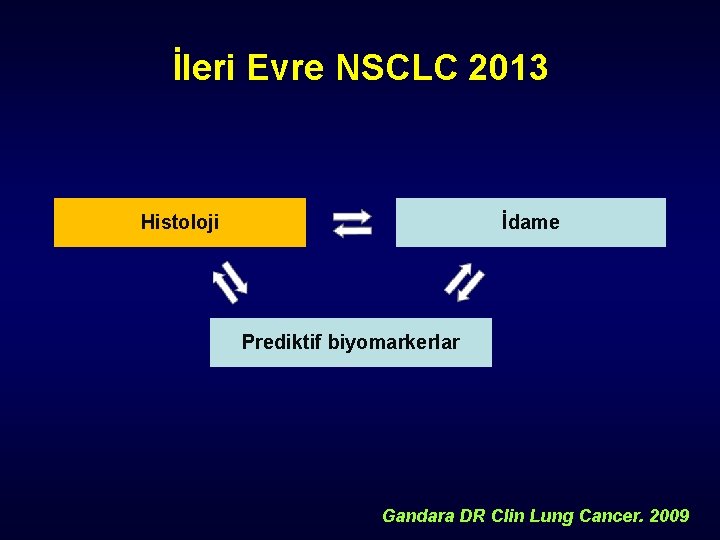 İleri Evre NSCLC 2013

Histoloji

İdame

Prediktif biyomarkerlar

Gandara DR Clin Lung Cancer. 2009